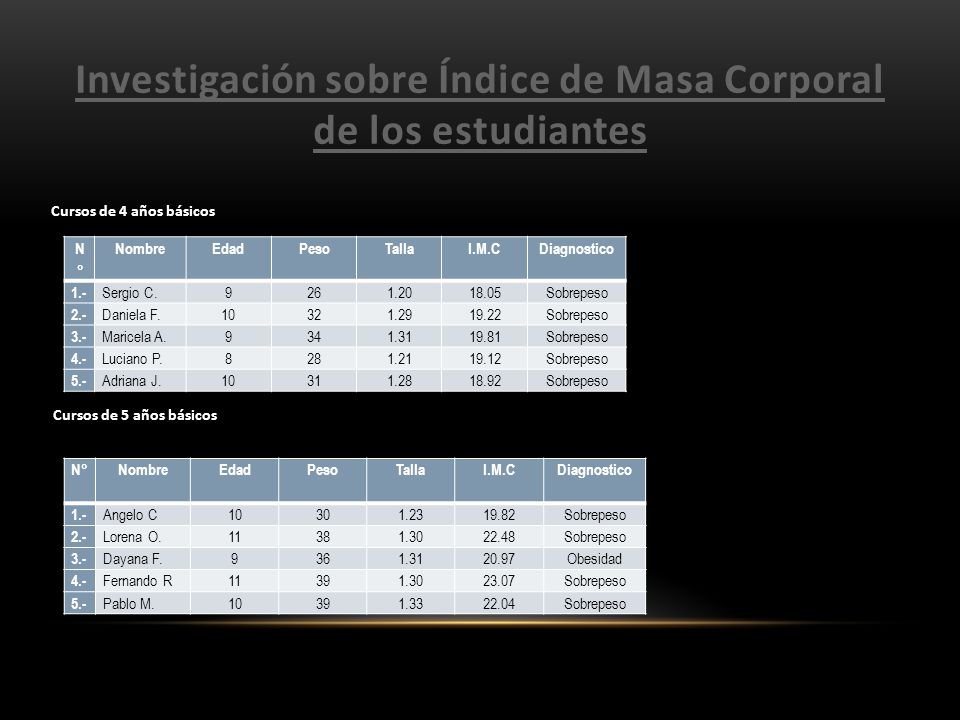 Investigación sobre Índice de Masa Corporal de los estudiantes

Cursos de 4 años básicos

| N° | Nombre | Edad | Peso | Talla | I.M.C | Diagnostico |
|---|---|---|---|---|---|---|
| 1.- | Sergio C. | 9 | 26 | 1.20 | 18.05 | Sobrepeso |
| 2.- | Daniela F. | 10 | 32 | 1.29 | 19.22 | Sobrepeso |
| 3.- | Maricela A. | 9 | 34 | 1.31 | 19.81 | Sobrepeso |
| 4.- | Luciano P. | 8 | 28 | 1.21 | 19.12 | Sobrepeso |
| 5.- | Adriana J. | 10 | 31 | 1.28 | 18.92 | Sobrepeso |

Cursos de 5 años básicos

| N° | Nombre | Edad | Peso | Talla | I.M.C | Diagnostico |
|---|---|---|---|---|---|---|
| 1.- | Angelo C | 10 | 30 | 1.23 | 19.82 | Sobrepeso |
| 2.- | Lorena O. | 11 | 38 | 1.30 | 22.48 | Sobrepeso |
| 3.- | Dayana F. | 9 | 36 | 1.31 | 20.97 | Obesidad |
| 4.- | Fernando R | 11 | 39 | 1.30 | 23.07 | Sobrepeso |
| 5.- | Pablo M. | 10 | 39 | 1.33 | 22.04 | Sobrepeso |